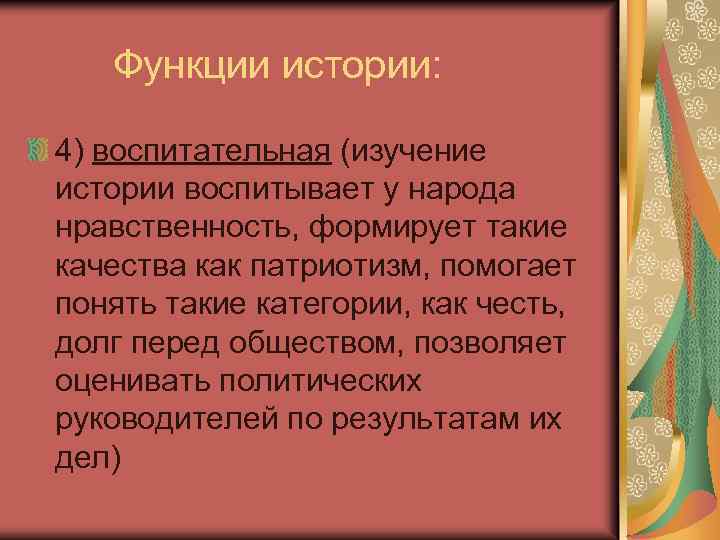 Функции истории:

4) воспитательная (изучение истории воспитывает у народа нравственность, формирует такие качества как патриотизм, помогает понять такие категории, как честь, долг перед обществом, позволяет оценивать политических руководителей по результатам их дел)